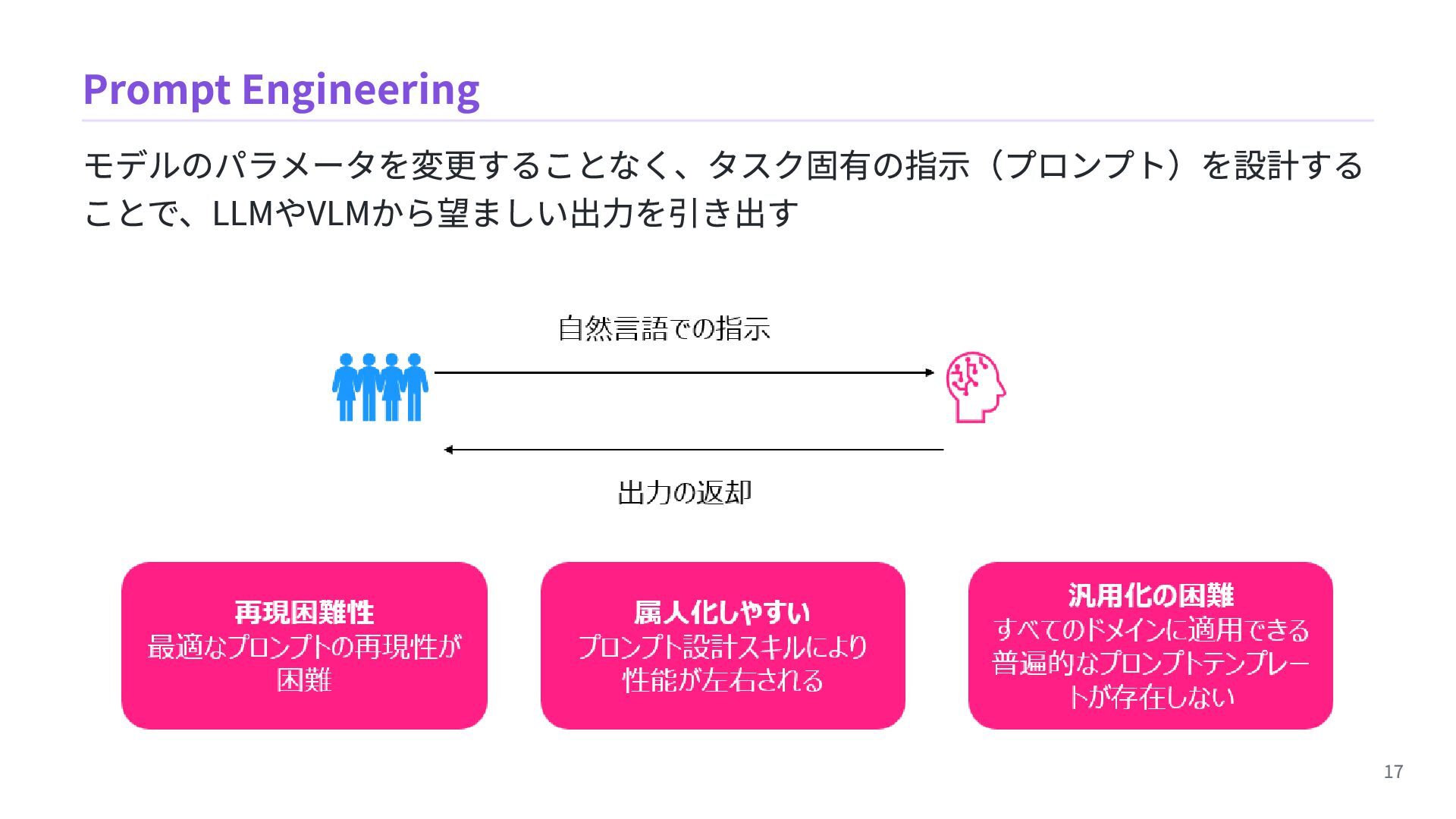 Prompt Engineering

モデルのパラメータを変更することなく、タスク固有の指示（プロンプト）を設計することで、LLMやVLMから望ましい出力を引き出す

自然言語での指示

出力の返却

再現困難性
最適なプロンプトの再現性が困難

属人化しやすい
プロンプト設計スキルにより性能が左右される

汎用化の困難
すべてのドメインに適用できる普遍的なプロンプトテンプレートが存在しない

17